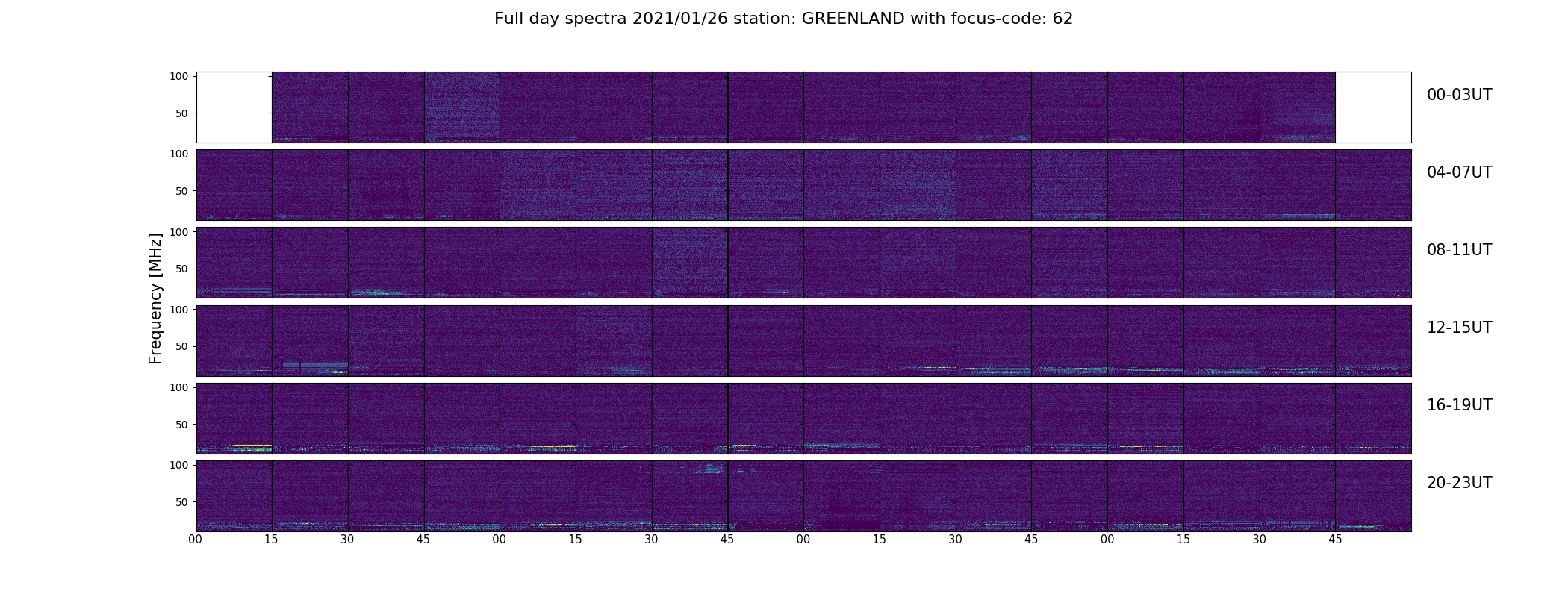 Full day spectra 2021/01/26 station: GREENLAND with focus-code: 62

Frequency [MHz]

100
50
00-03UT

100
50
04-07UT

100
50
08-11UT

100
50
12-15UT

100
50
16-19UT

100
50
20-23UT

00 15 30 45 00 15 30 45 00 15 30 45 00 15 30 45